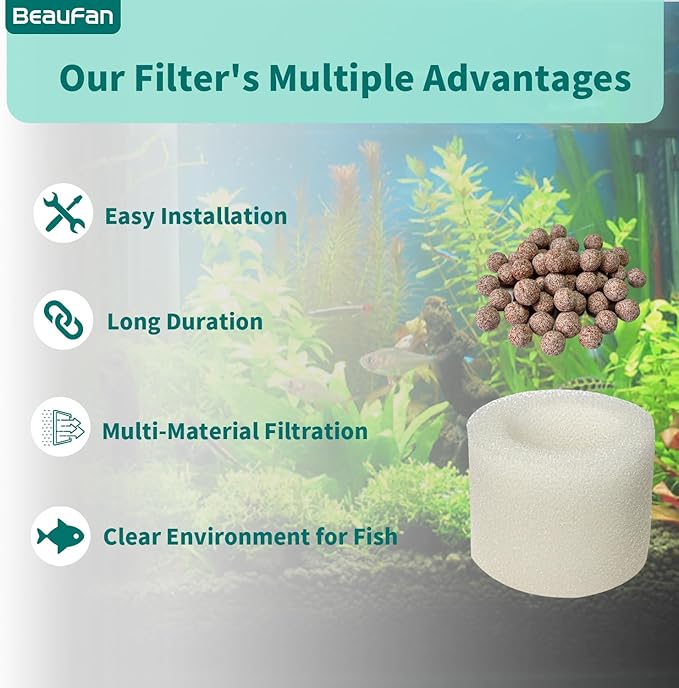 BeauFan

Our Filter's Multiple Advantages

Easy Installation

Long Duration

Multi-Material Filtration

Clear Environment for Fish